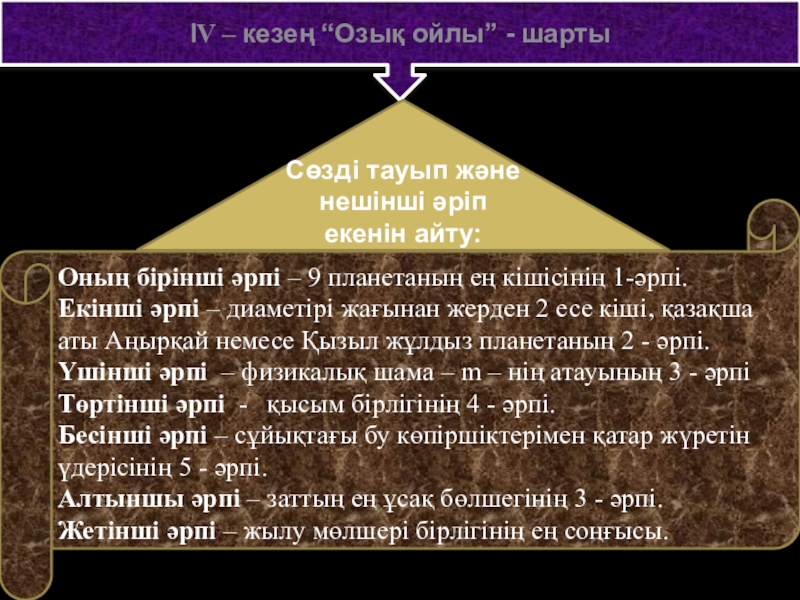 IV – кезең “Озық ойлы” - шарты

Сөзді тауып және нешінші әріп екенін айту:

Оның бірінші әрпі – 9 планетаның ең кішісінің 1-әрпі.
Екінші әрпі – диаметірі жағынан жерден 2 есе кіші, қазақша аты Аңырқай немесе Қызыл жұлдыз планетаның 2 - әрпі.
Үшінші әрпі – физикалық шама – m – нің атауының 3 - әрпі
Төртінші әрпі - қысым бірлігінің 4 - әрпі.
Бесінші әрпі – сұйықтағы бу көпіршіктерімен қатар жүретін үдерісінің 5 - әрпі.
Алтыншы әрпі – заттың ең ұсақ бөлшегінің 3 - әрпі.
Жетінші әрпі – жылу мөлшері бірлігінің ең соңғысы.